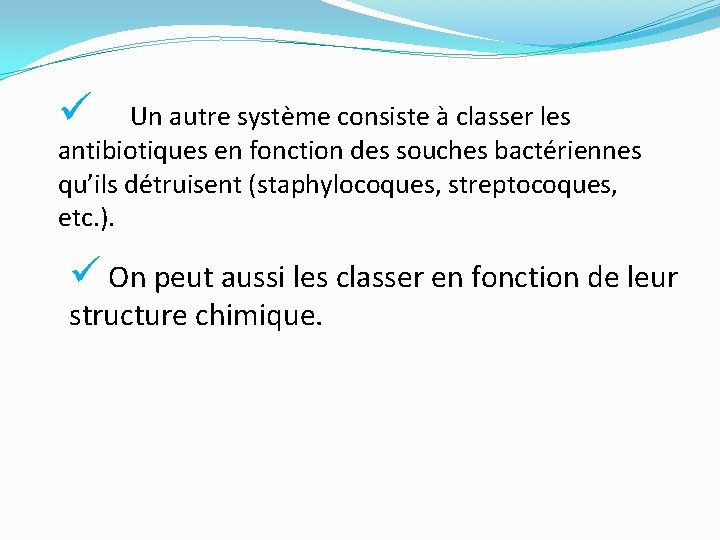 ✓ Un autre système consiste à classer les antibiotiques en fonction des souches bactériennes qu’ils détruisent (staphylocoques, streptocoques, etc.).

✓ On peut aussi les classer en fonction de leur structure chimique.